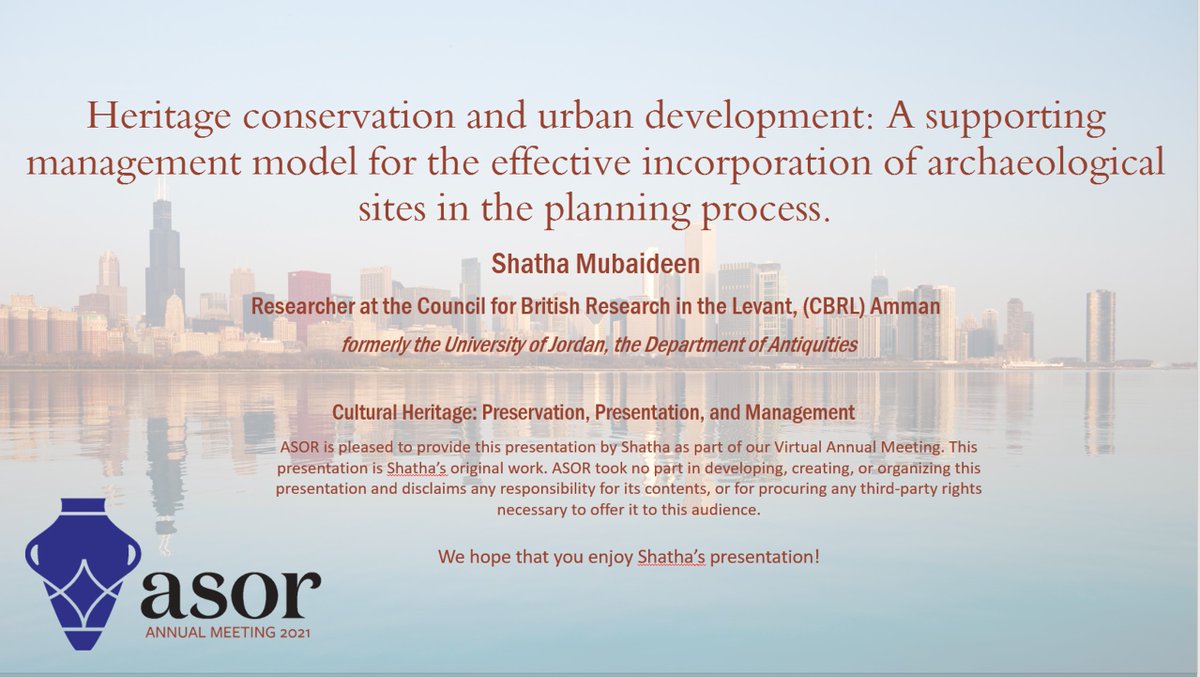 Heritage conservation and urban development: A supporting management model for the effective incorporation of archaeological sites in the planning process.

Shatha Mubaideen

Researcher at the Council for British Research in the Levant, (CBRL) Amman

formerly the University of Jordan, the Department of Antiquities

Cultural Heritage: Preservation, Presentation, and Management

ASOR is pleased to provide this presentation by Shatha as part of our Virtual Annual Meeting. This presentation is Shatha's original work. ASOR took no part in developing, creating, or organizing this presentation and disclaims any responsibility for its contents, or for procuring any third-party rights necessary to offer it to this audience.

We hope that you enjoy Shatha's presentation!

asor
ANNUAL MEETING 2021